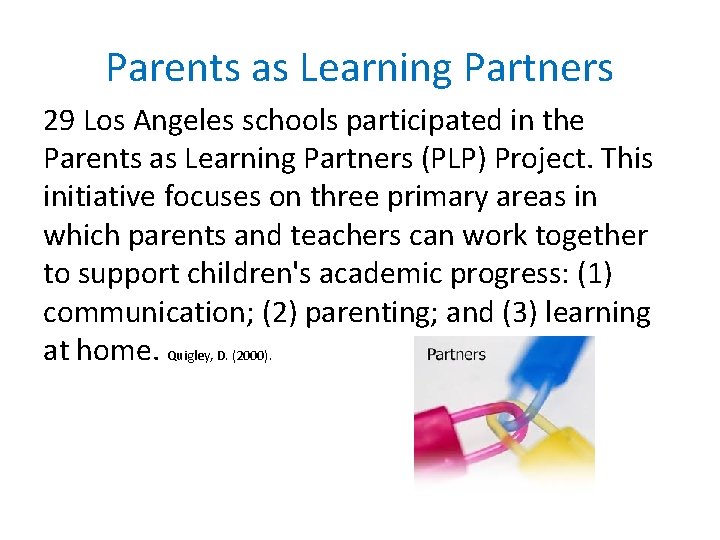 Parents as Learning Partners

29 Los Angeles schools participated in the Parents as Learning Partners (PLP) Project. This initiative focuses on three primary areas in which parents and teachers can work together to support children's academic progress: (1) communication; (2) parenting; and (3) learning at home. Quigley, D. (2000).

Partners